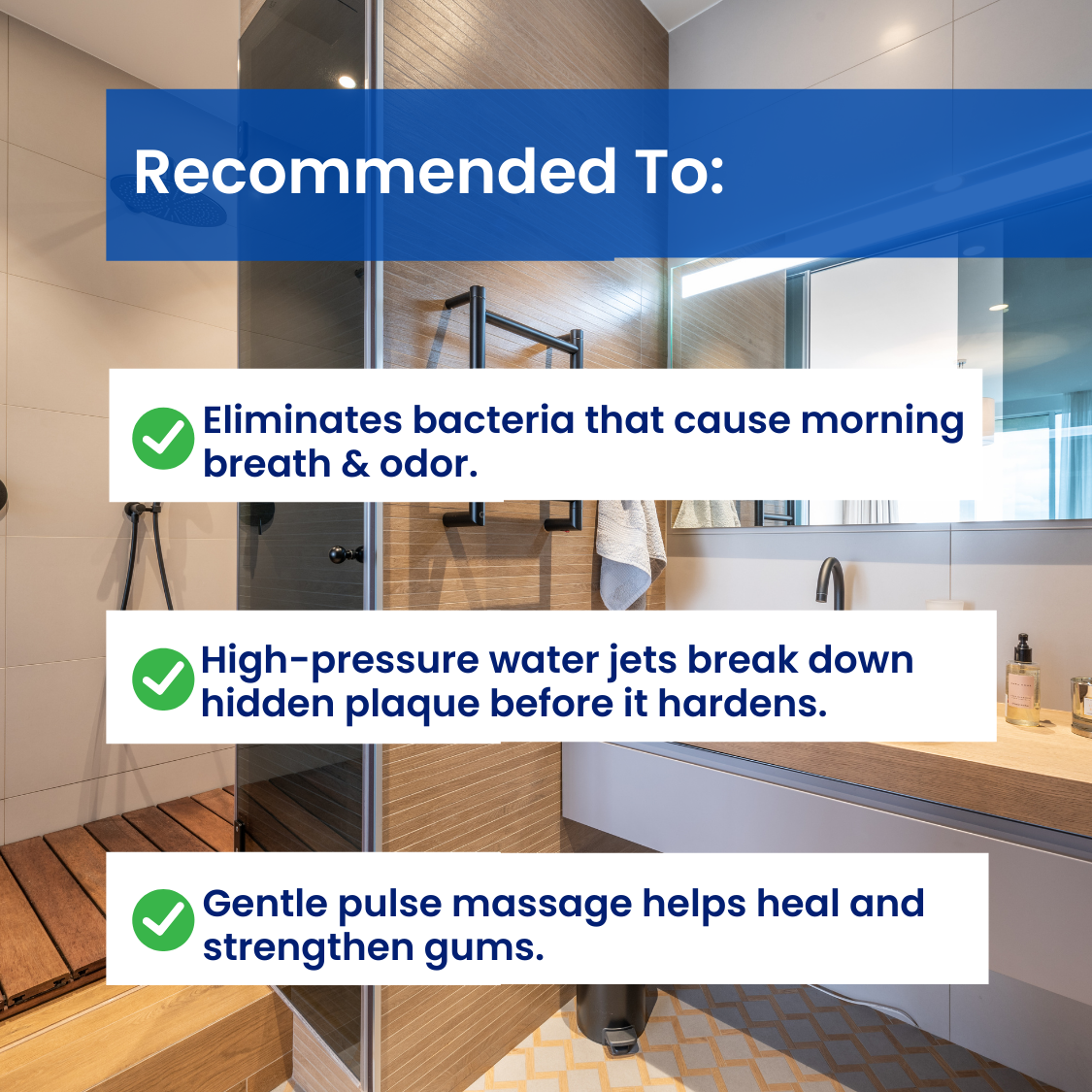 Recommended To:

Eliminates bacteria that cause morning breath & odor.

High-pressure water jets break down hidden plaque before it hardens.

Gentle pulse massage helps heal and strengthen gums.